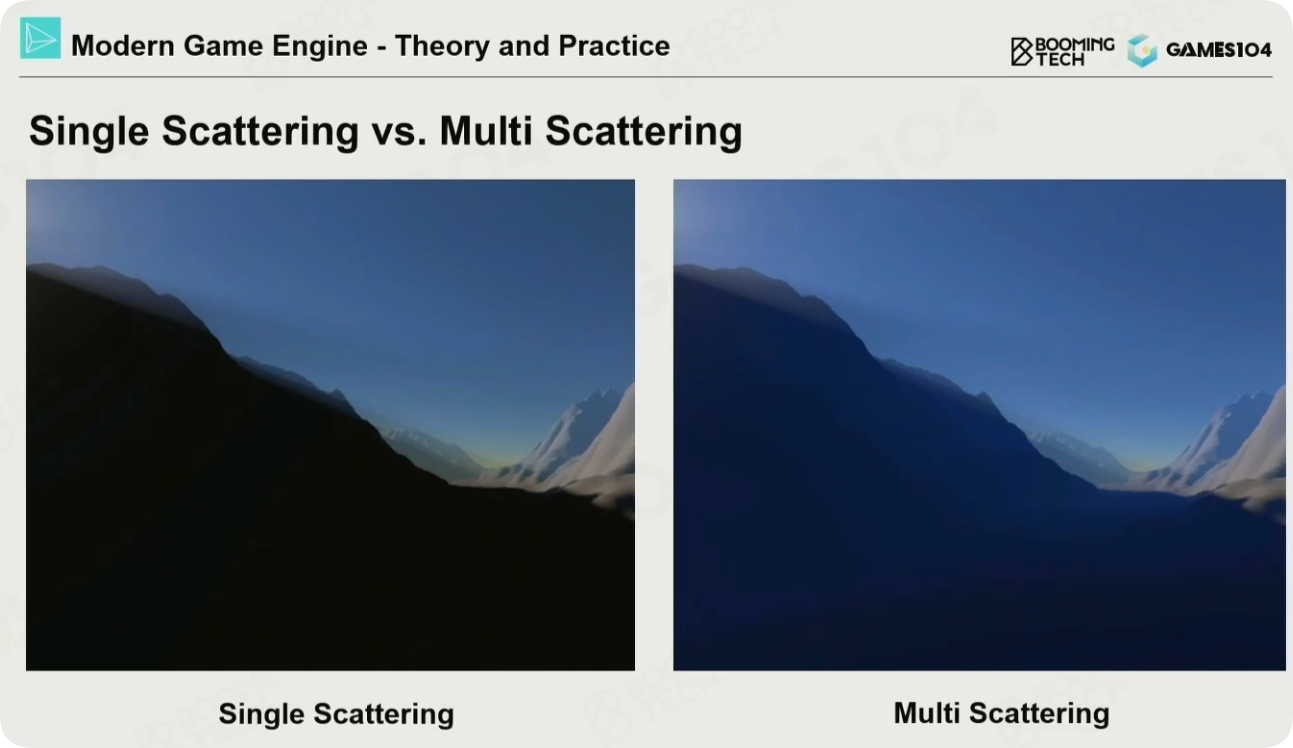 Modern Game Engine - Theory and Practice

BOOMING TECH GAMES104

Single Scattering vs. Multi Scattering

Single Scattering

Multi Scattering